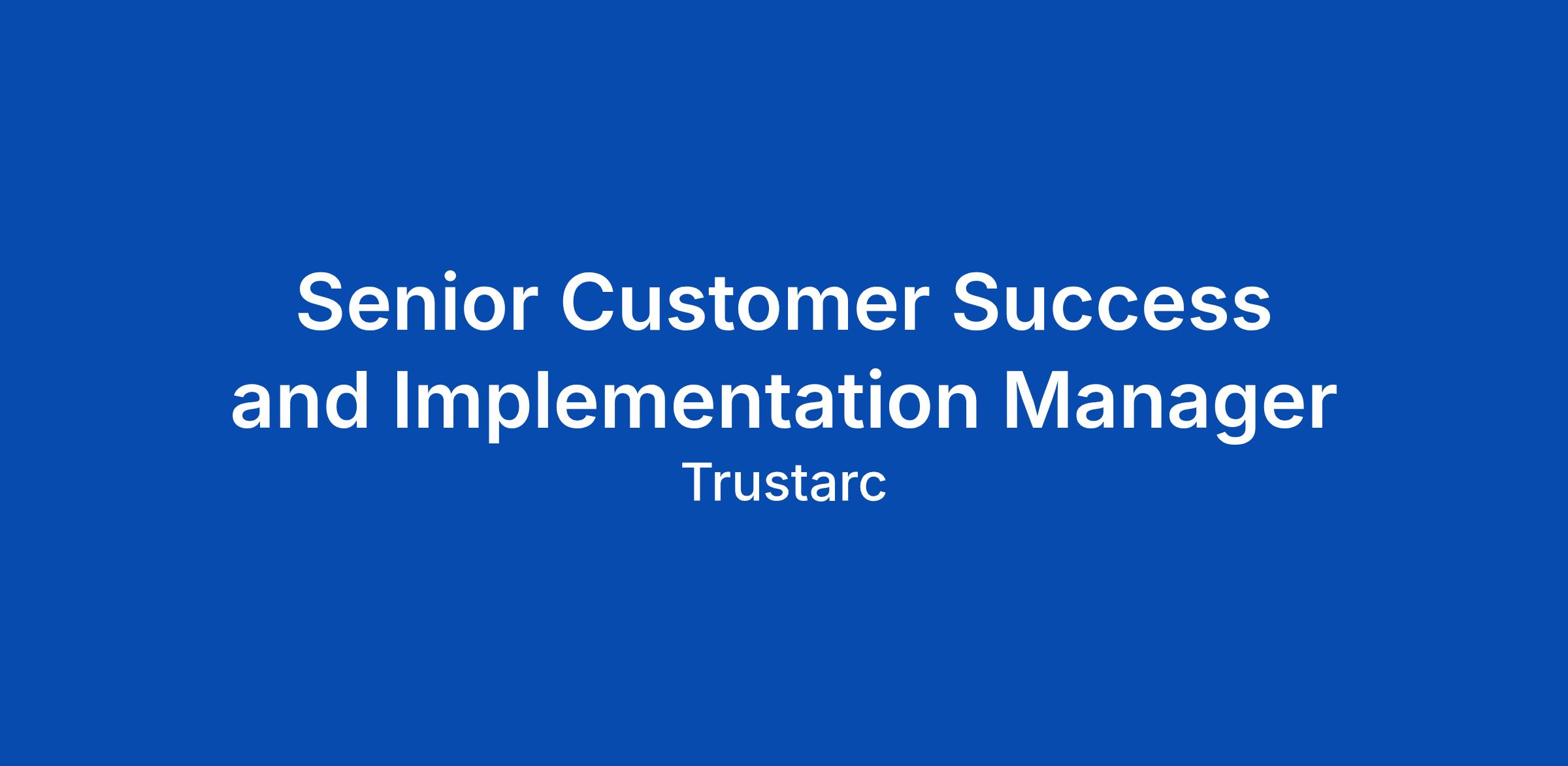 Senior Customer Success and Implementation Manager

Trustarc